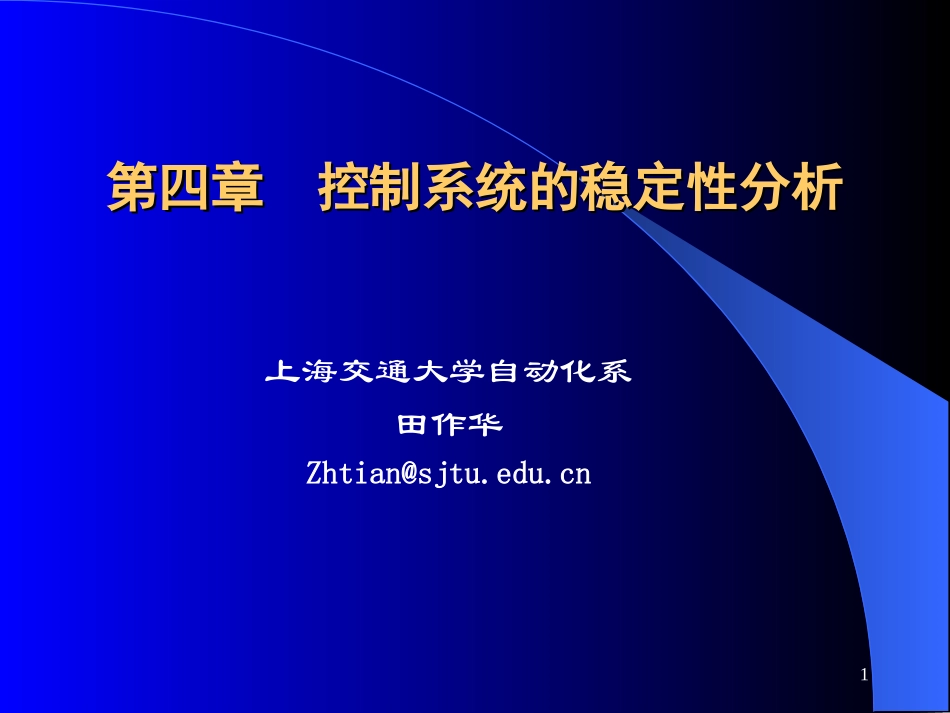 第四章　控制系统的稳定性分析

上海交通大学自动化系

田作华

Zhtian@sjtu.edu.cn

1